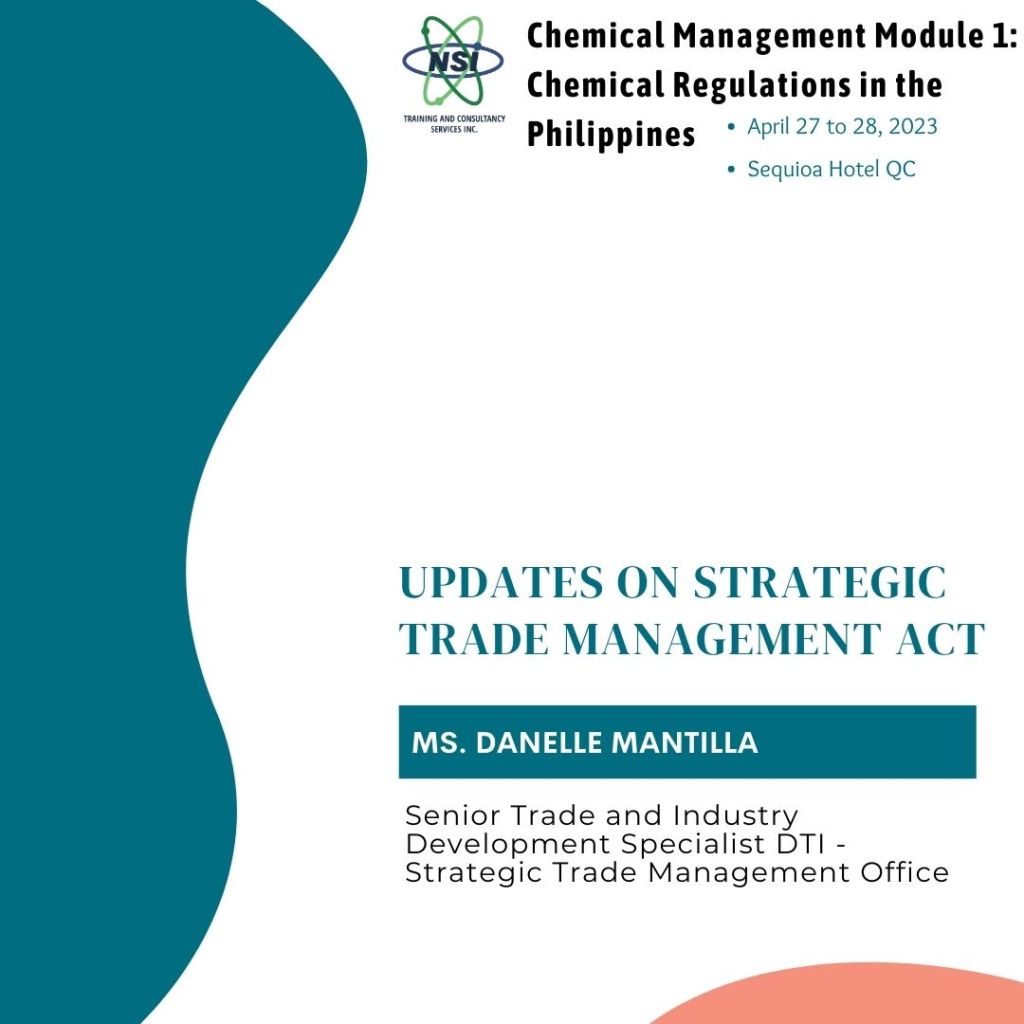 NSI
TRAINING AND CONSULTANCY SERVICES INC.

Chemical Management Module 1: Chemical Regulations in the Philippines

• April 27 to 28, 2023
• Sequioa Hotel QC

UPDATES ON STRATEGIC TRADE MANAGEMENT ACT

MS. DANELLE MANTILLA

Senior Trade and Industry Development Specialist DTI - Strategic Trade Management Office